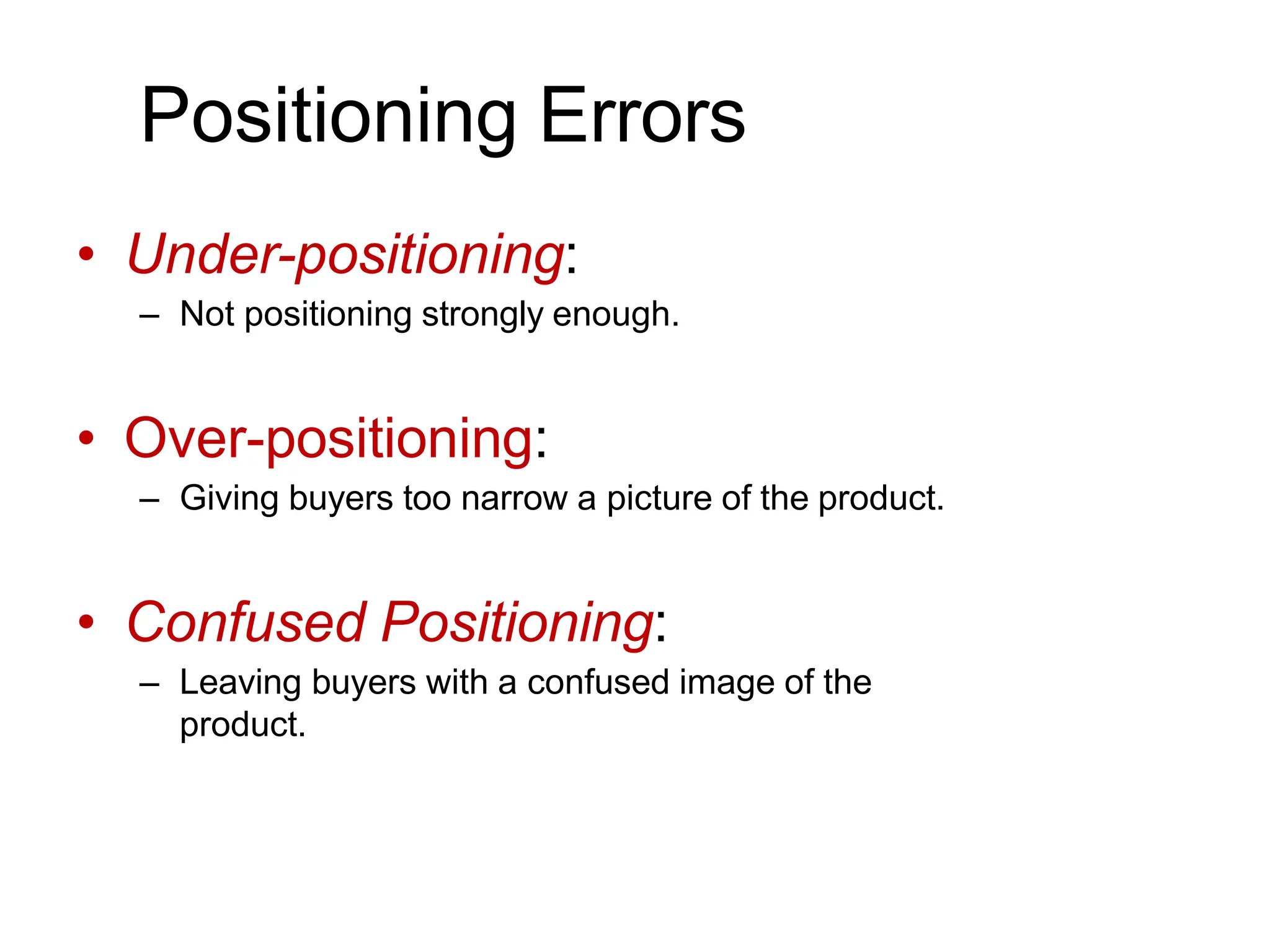 Positioning Errors

• Under-positioning:
– Not positioning strongly enough.

• Over-positioning:
– Giving buyers too narrow a picture of the product.

• Confused Positioning:
– Leaving buyers with a confused image of the product.